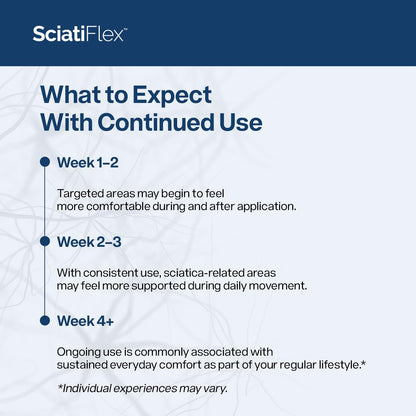 SciatiFlex™

What to Expect With Continued Use

Week 1–2

Targeted areas may begin to feel more comfortable during and after application.

Week 2–3

With consistent use, sciatica-related areas may feel more supported during daily movement.

Week 4+

Ongoing use is commonly associated with sustained everyday comfort as part of your regular lifestyle.*

*Individual experiences may vary.